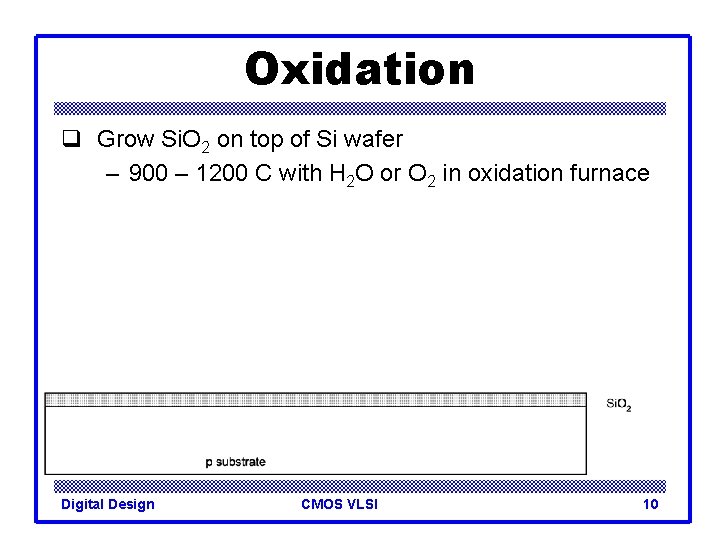 Oxidation

❑ Grow $SiO_2$ on top of Si wafer

– 900 – 1200 C with $H_2O$ or $O_2$ in oxidation furnace

$SiO_2$

p substrate

Digital Design CMOS VLSI 10